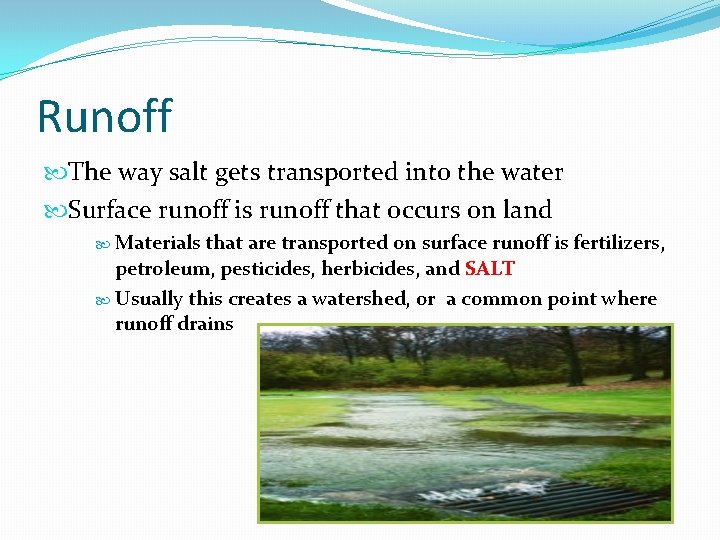 Runoff

The way salt gets transported into the water

Surface runoff is runoff that occurs on land

Materials that are transported on surface runoff is fertilizers, petroleum, pesticides, herbicides, and SALT

Usually this creates a watershed, or  a common point where runoff drains